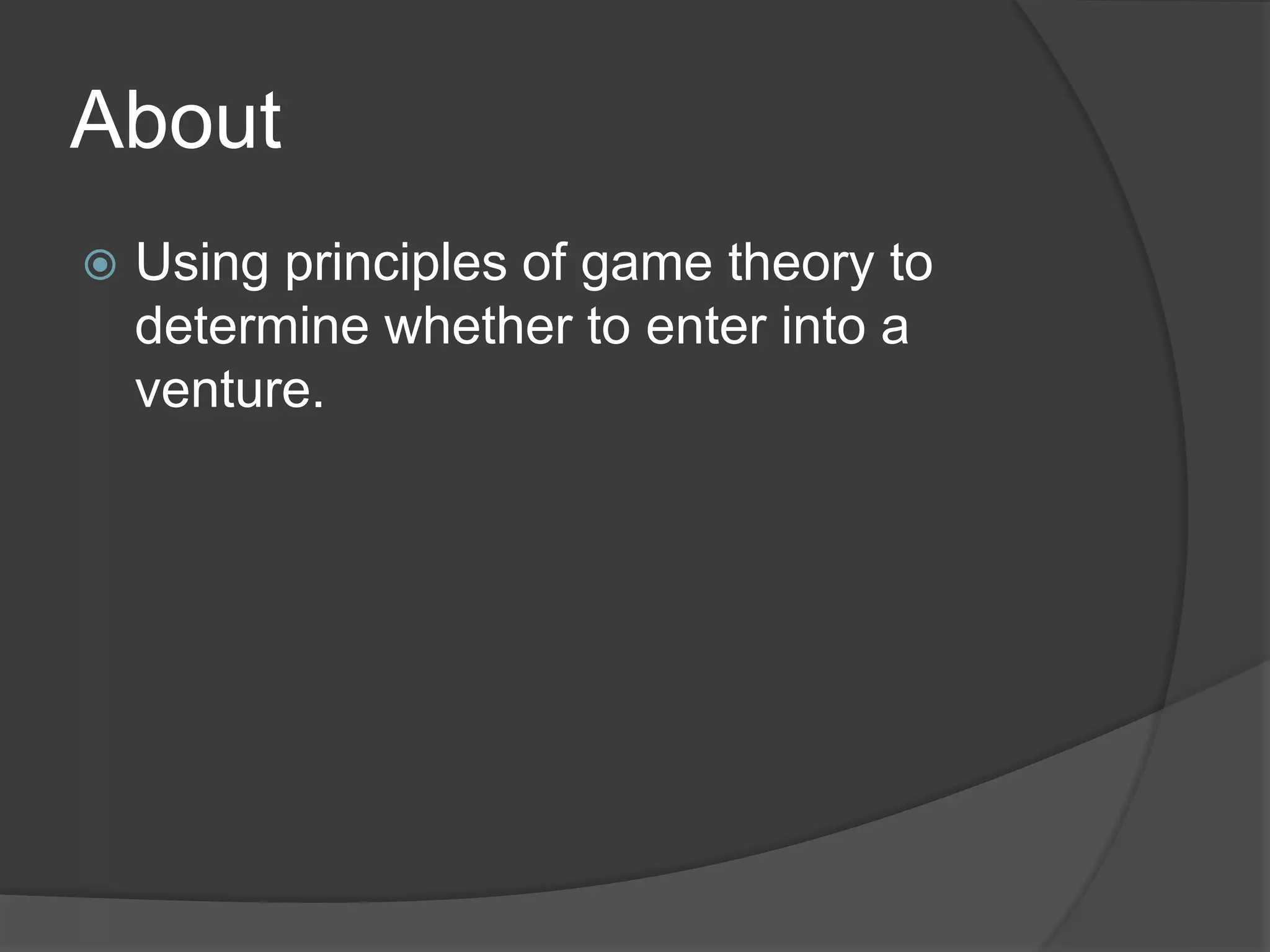 About

Using principles of game theory to determine whether to enter into a venture.